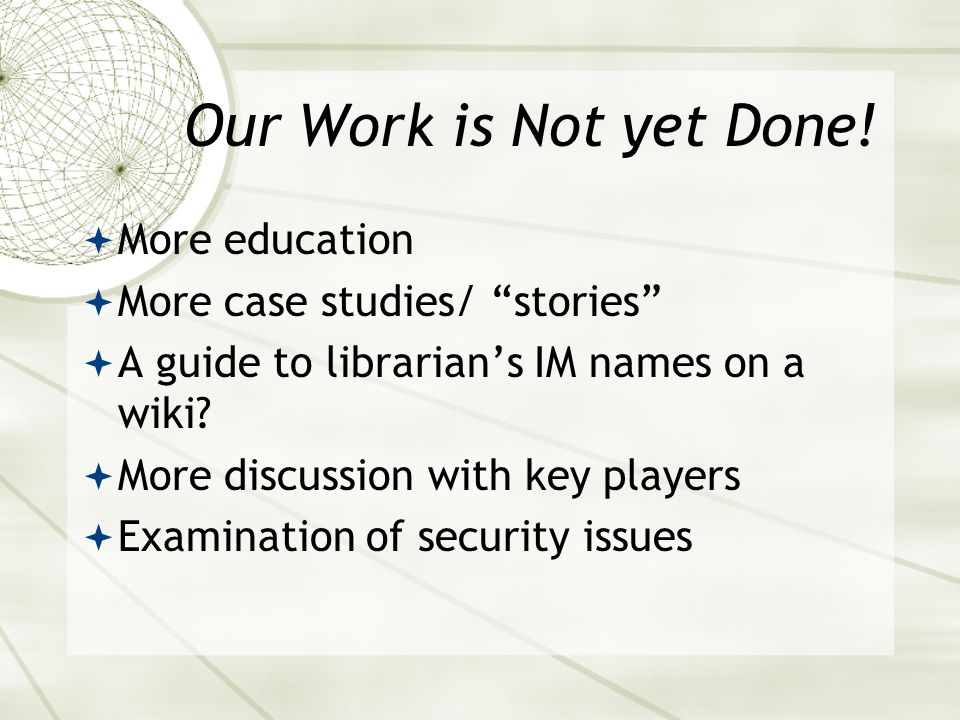 Our Work is Not yet Done!

More education

More case studies/ “stories”

A guide to librarian’s IM names on a wiki?

More discussion with key players

Examination of security issues